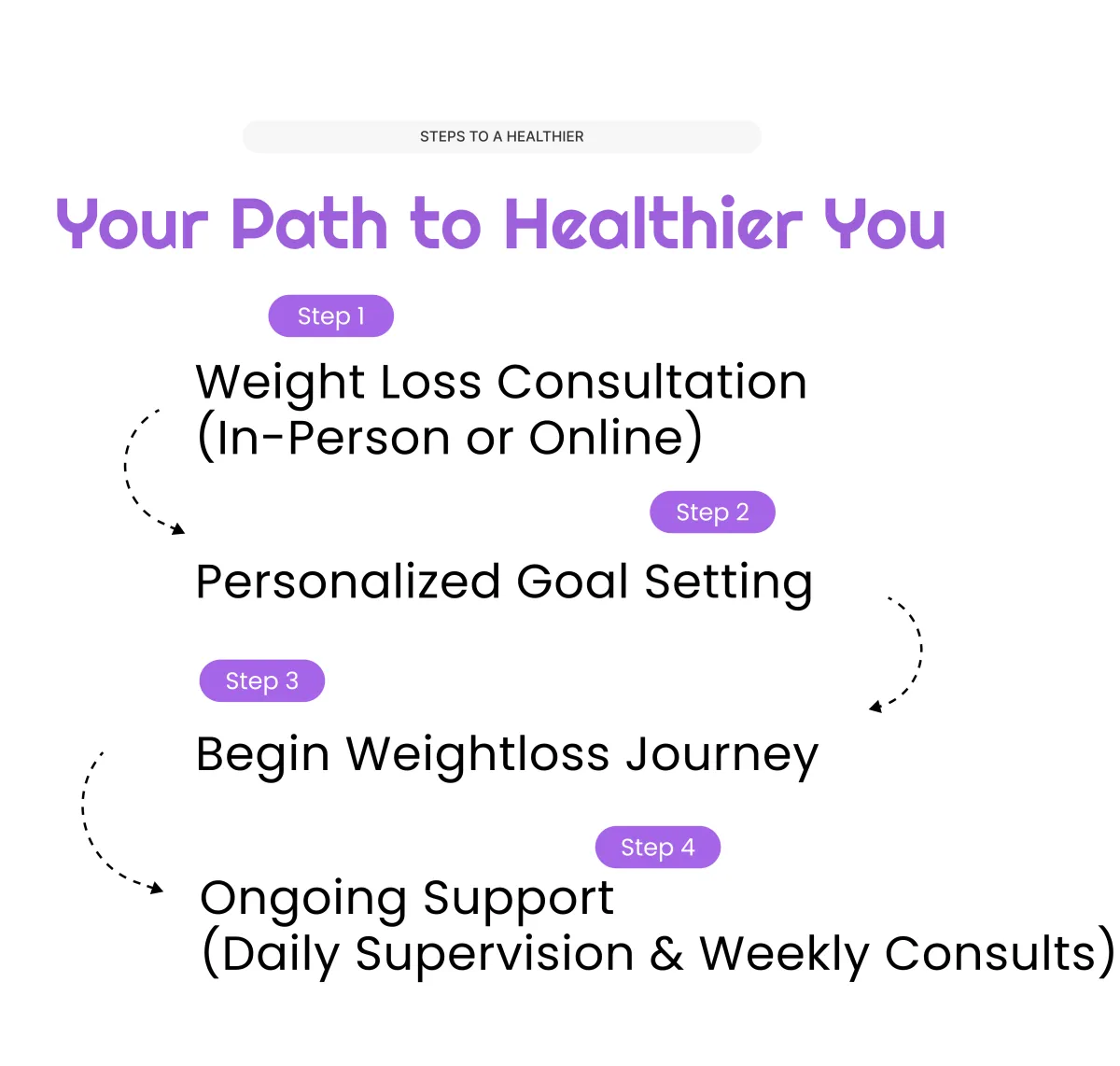 STEPS TO A HEALTHIER

Your Path to Healthier You

Step 1

Weight Loss Consultation (In-Person or Online)

Step 2

Personalized Goal Setting

Step 3

Begin Weightloss Journey

Step 4

Ongoing Support (Daily Supervision & Weekly Consults)